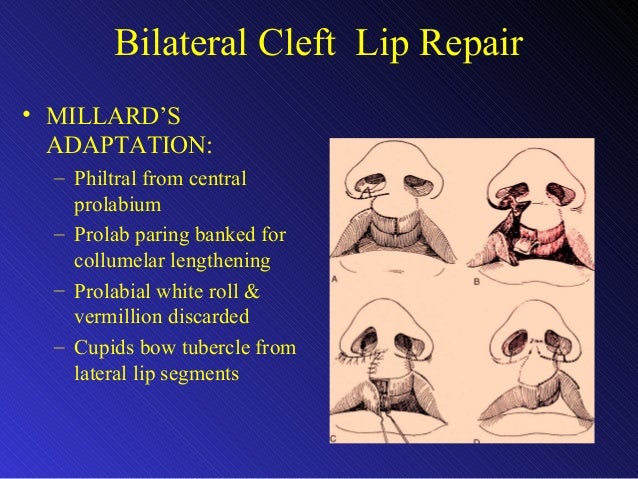 Bilateral Cleft Lip Repair

• MILLARD'S ADAPTATION:
– Philtral from central prolabium
– Prolab paring banked for collumelar lengthening
– Prolabial white roll & vermillion discarded
– Cupids bow tubercle from lateral lip segments

A
B
C
D